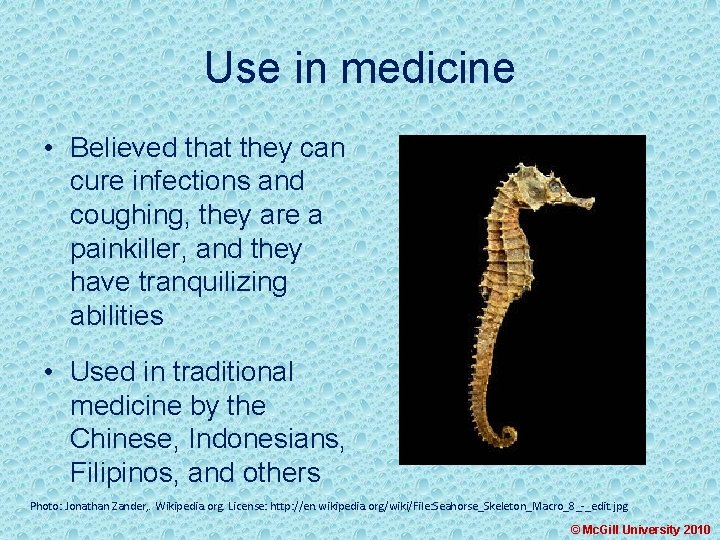 Use in medicine

• Believed that they can cure infections and coughing, they are a painkiller, and they have tranquilizing abilities

• Used in traditional medicine by the Chinese, Indonesians, Filipinos, and others

Photo: Jonathan Zander,. Wikipedia.org. License: http://en.wikipedia.org/wiki/File:Seahorse_Skeleton_Macro_8_-_edit.jpg

© McGill University 2010